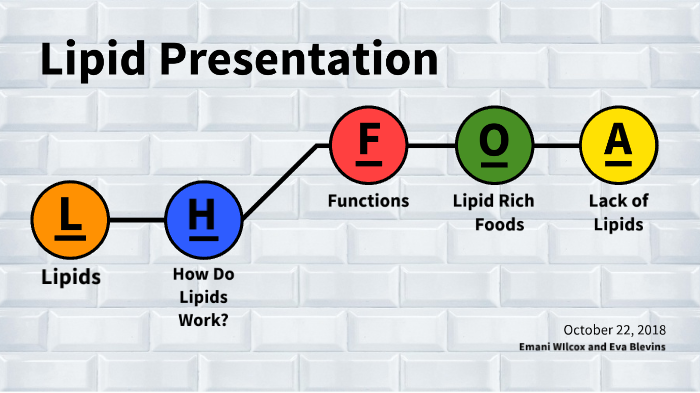 Lipid Presentation

L

Lipids

H

How Do Lipids Work?

F

Functions

O

Lipid Rich Foods

A

Lack of Lipids

October 22, 2018

Emani WIlcox and Eva Blevins